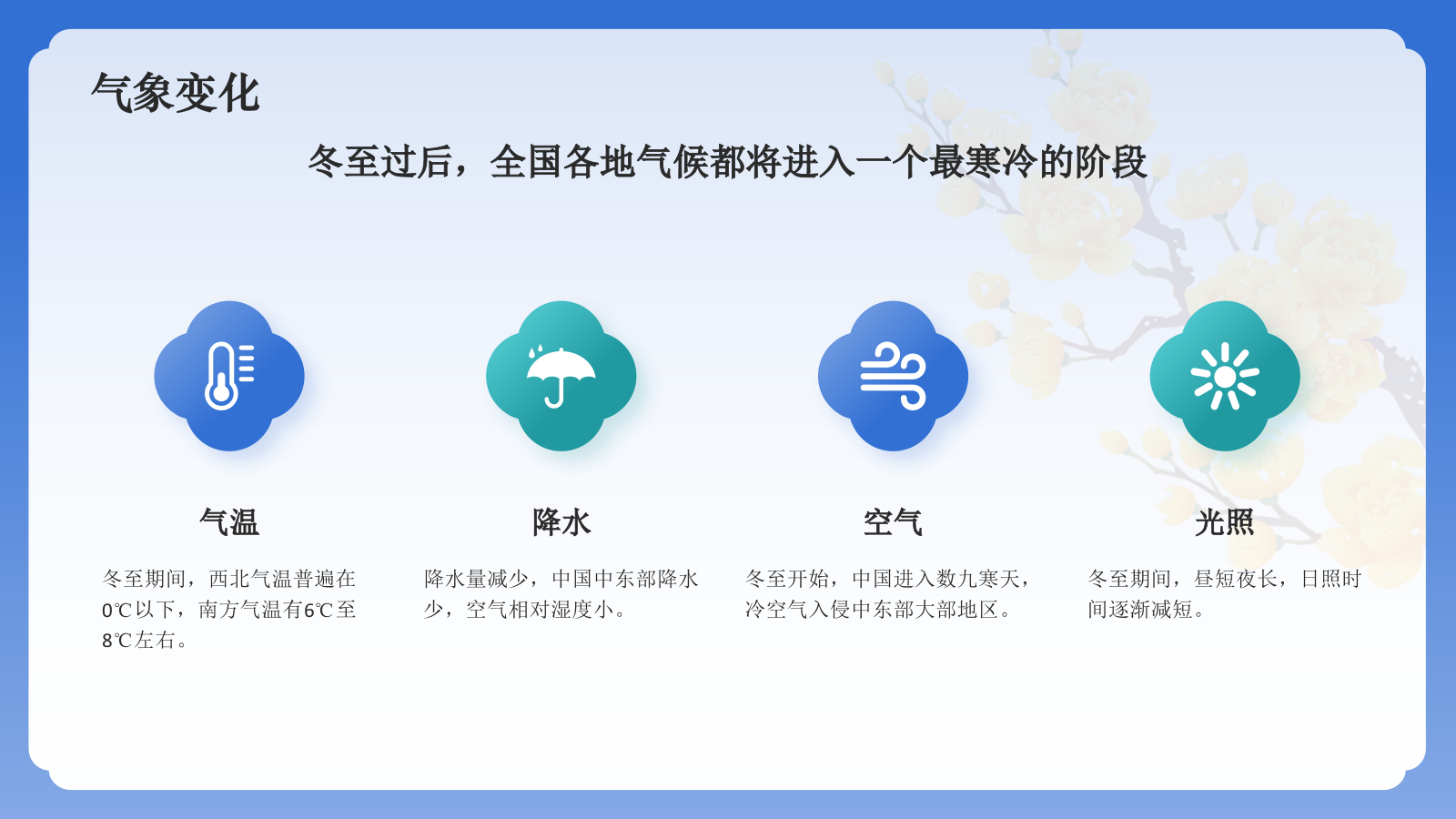 气象变化

冬至过后，全国各地气候都将进入一个最寒冷的阶段

气温

冬至期间，西北气温普遍在0℃以下，南方气温有6℃至8℃左右。

降水

降水量减少，中国中东部降水少，空气相对湿度小。

空气

冬至开始，中国进入数九寒天，冷空气入侵中东部大部地区。

光照

冬至期间，昼短夜长，日照时间逐渐减短。